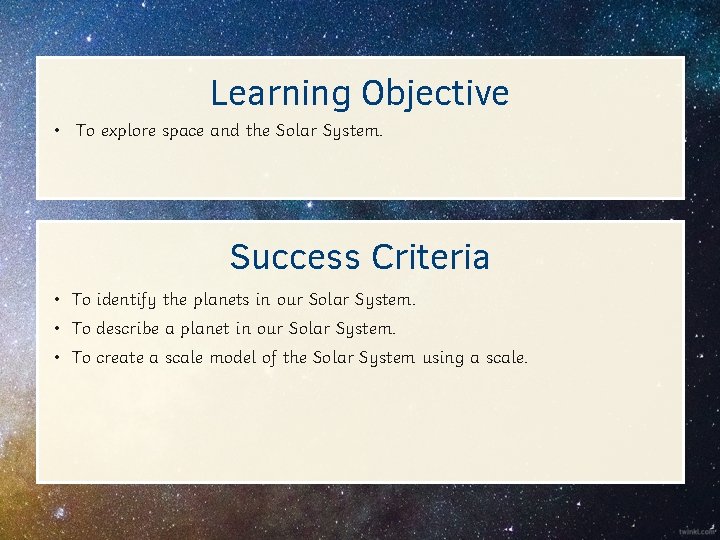 Learning Objective

• To explore space and the Solar System.

Success Criteria

• To identify the planets in our Solar System.
• To describe a planet in our Solar System.
• To create a scale model of the Solar System using a scale.

twinkl.com